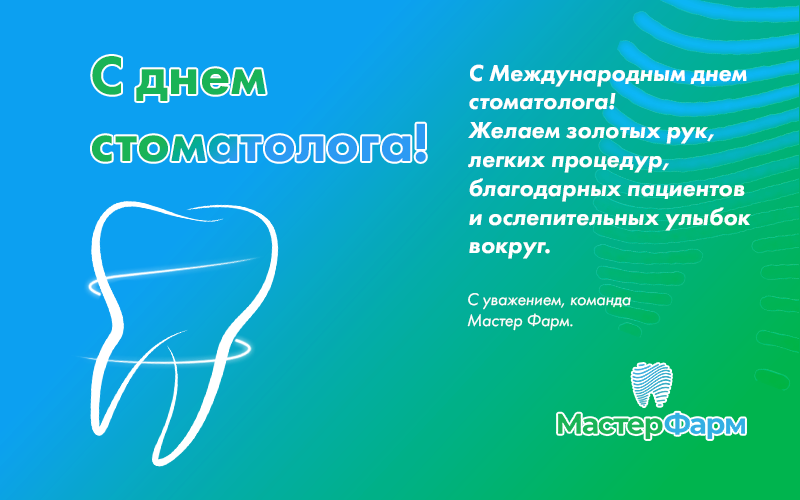 С днем стоматолога!

С Международным днем стоматолога! Желаем золотых рук, легких процедур, благодарных пациентов и ослепительных улыбок вокруг.

С уважением, команда Мастер Фарм.

МастерФарм